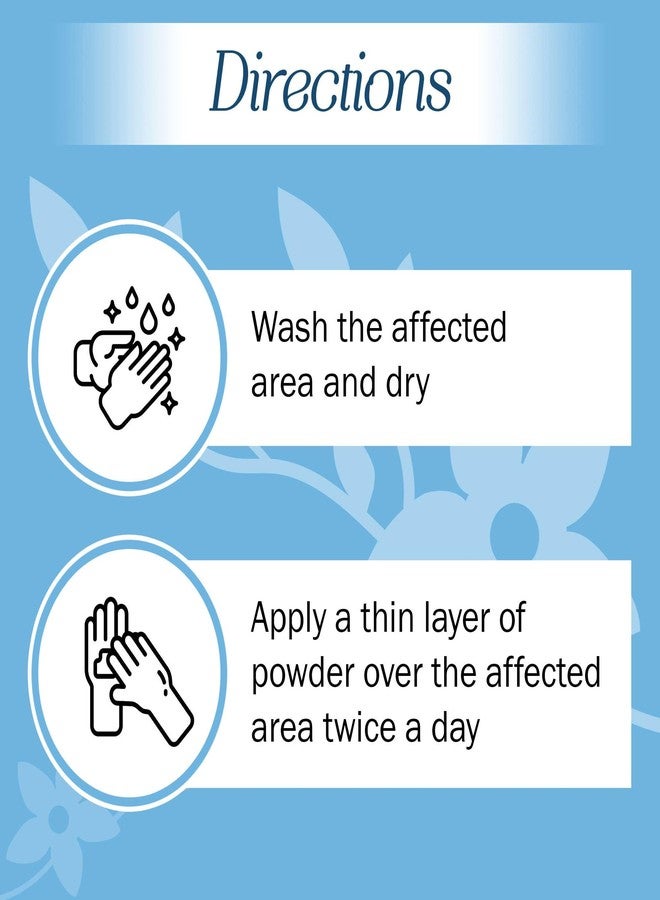 Directions

Wash the affected area and dry

Apply a thin layer of powder over the affected area twice a day